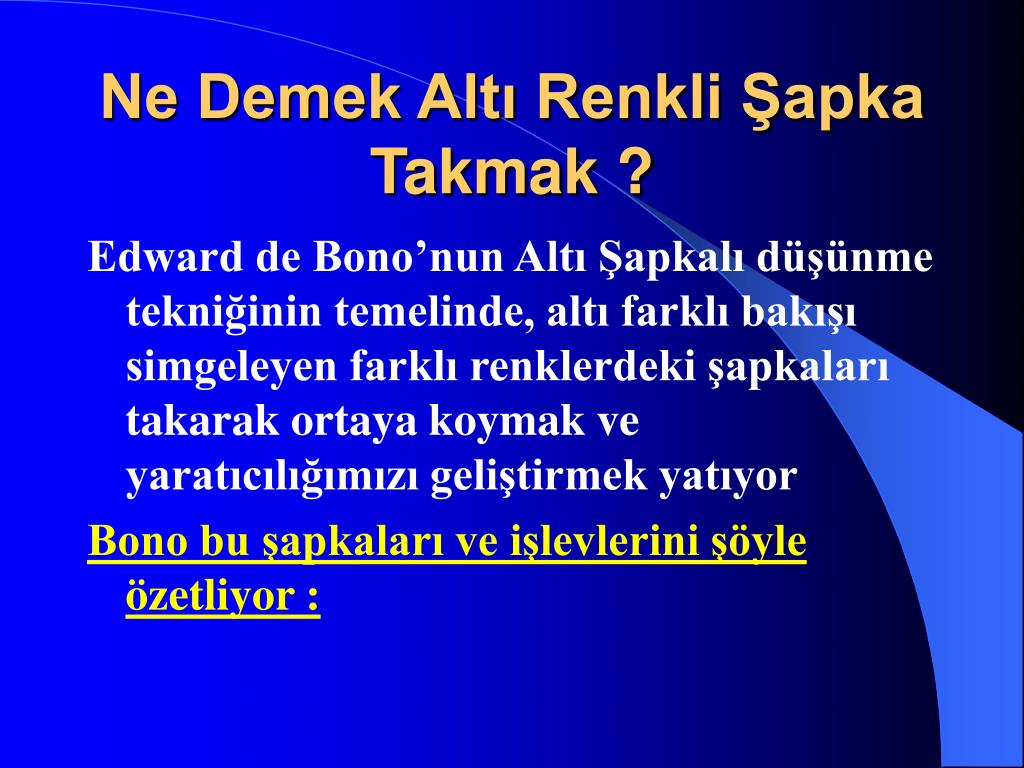 Ne Demek Altı Renkli Şapka Takmak ?

Edward de Bono’nun Altı Şapkalı düşünme tekniğinin temelinde, altı farklı bakışı simgeleyen farklı renklerdeki şapkaları takarak ortaya koymak ve yaratıcılığımızı geliştirmek yatıyor

Bono bu şapkaları ve işlevlerini şöyle özetliyor :